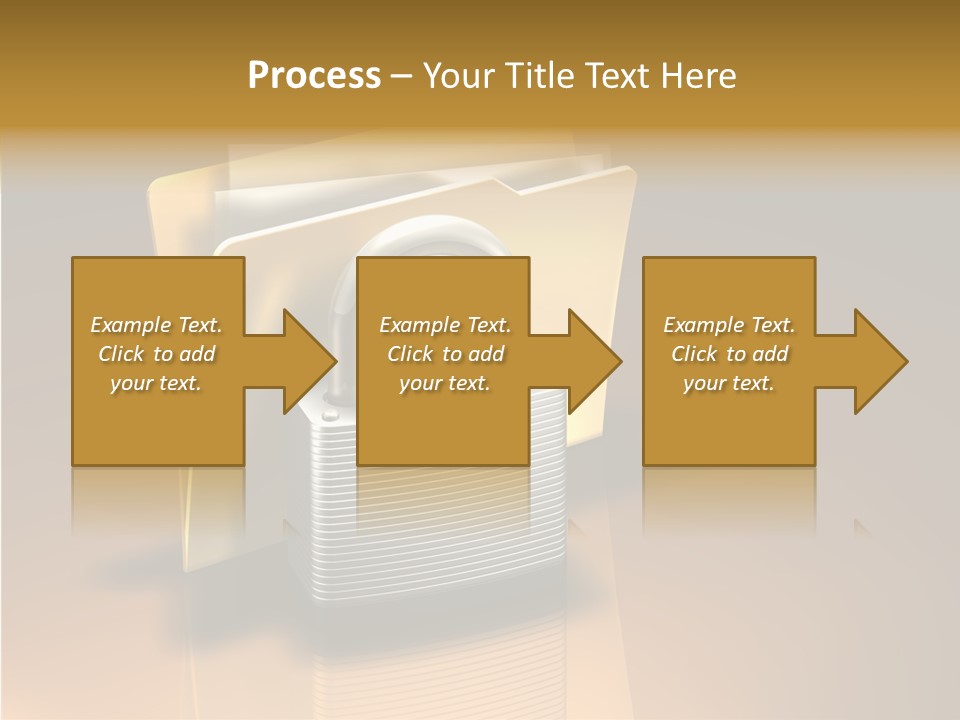 Process – Your Title Text Here

Example Text. Click to add your text.

Example Text. Click to add your text.

Example Text. Click to add your text.